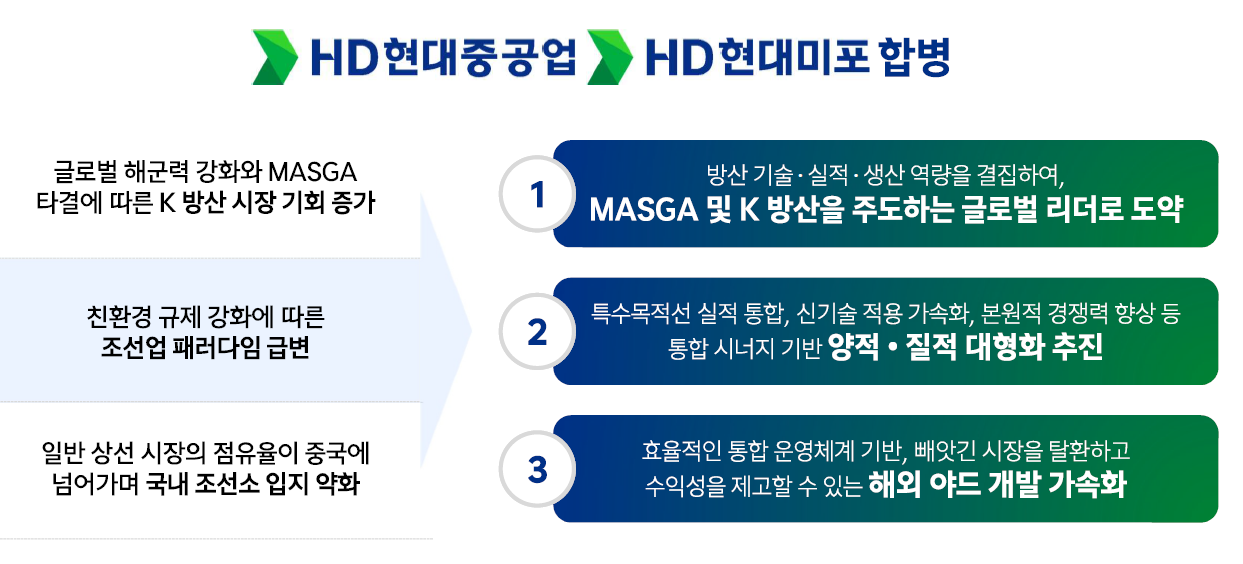 HD현대중공업 HD현대미포 합병

글로벌 해군력 강화와 MASGA 타결에 따른 K 방산 시장 기회 증가

친환경 규제 강화에 따른 조선업 패러다임 급변

일반 상선 시장의 점유율이 중국에 넘어가며 국내 조선소 입지 약화

1

방산 기술 · 실적 · 생산 역량을 결집하여,
MASGA 및 K 방산을 주도하는 글로벌 리더로 도약

2

특수목적선 실적 통합, 신기술 적용 가속화, 본원적 경쟁력 향상 등 통합 시너지 기반 양적 • 질적 대형화 추진

3

효율적인 통합 운영체계 기반, 빼앗긴 시장을 탈환하고 수익성을 제고할 수 있는 해외 야드 개발 가속화